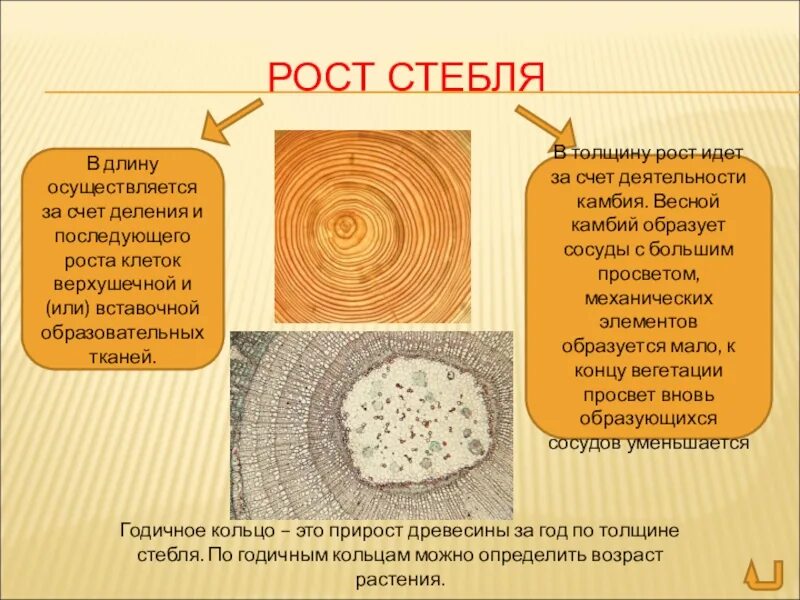 РОСТ СТЕБЛЯ

В длину осуществляется за счет деления и последующего роста клеток верхушечной и (или) вставочной образовательных тканей.

В толщину рост идет за счет деятельности камбия. Весной камбий образует сосуды с большим просветом, механических элементов образуется мало, к концу вегетации просвет вновь образующихся сосудов уменьшается

Годичное кольцо – это прирост древесины за год по толщине стебля. По годичным кольцам можно определить возраст растения.